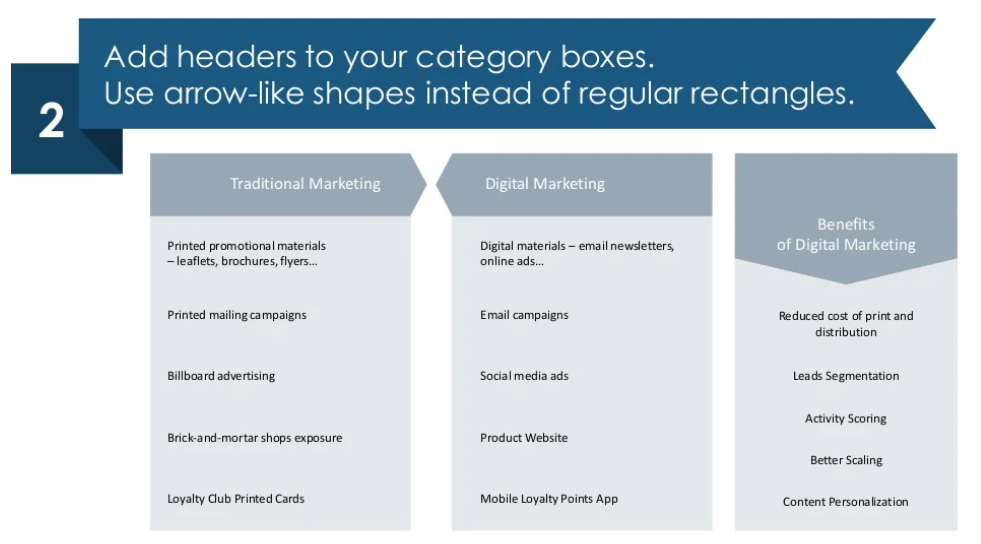 2

Add headers to your category boxes.
Use arrow-like shapes instead of regular rectangles.

Traditional Marketing

Printed promotional materials – leaflets, brochures, flyers...

Printed mailing campaigns

Billboard advertising

Brick-and-mortar shops exposure

Loyalty Club Printed Cards

Digital Marketing

Digital materials – email newsletters, online ads...

Email campaigns

Social media ads

Product Website

Mobile Loyalty Points App

Benefits of Digital Marketing

Reduced cost of print and distribution

Leads Segmentation

Activity Scoring

Better Scaling

Content Personalization